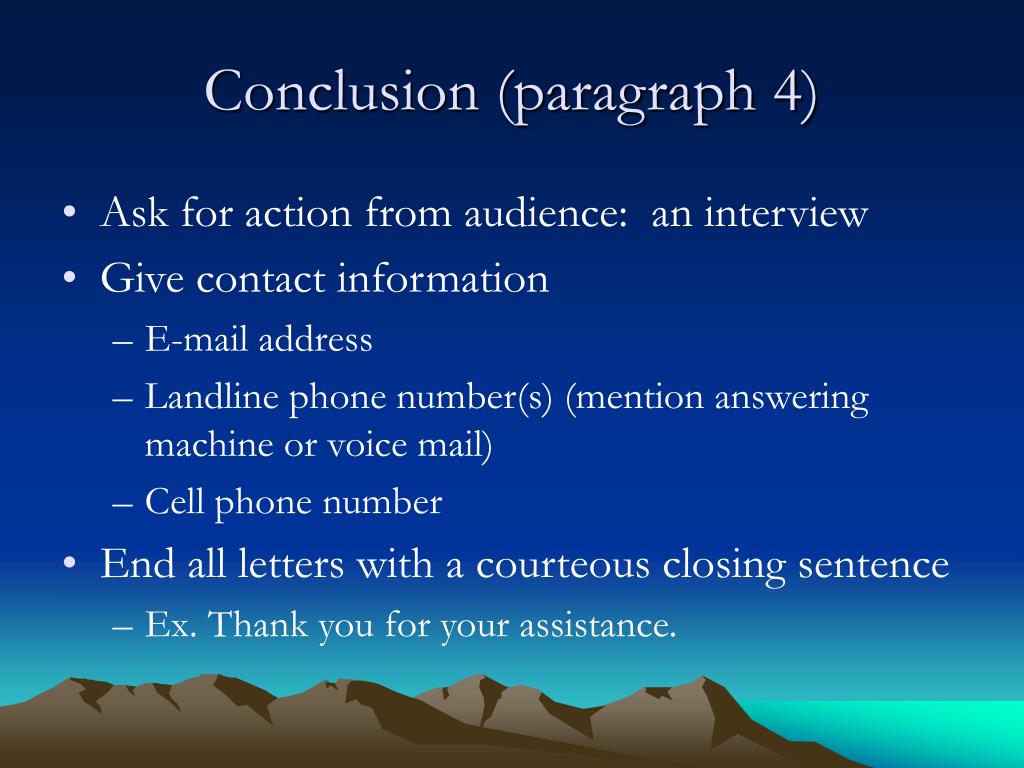 Conclusion (paragraph 4)

• Ask for action from audience: an interview
• Give contact information
– E-mail address
– Landline phone number(s) (mention answering machine or voice mail)
– Cell phone number
• End all letters with a courteous closing sentence
– Ex. Thank you for your assistance.